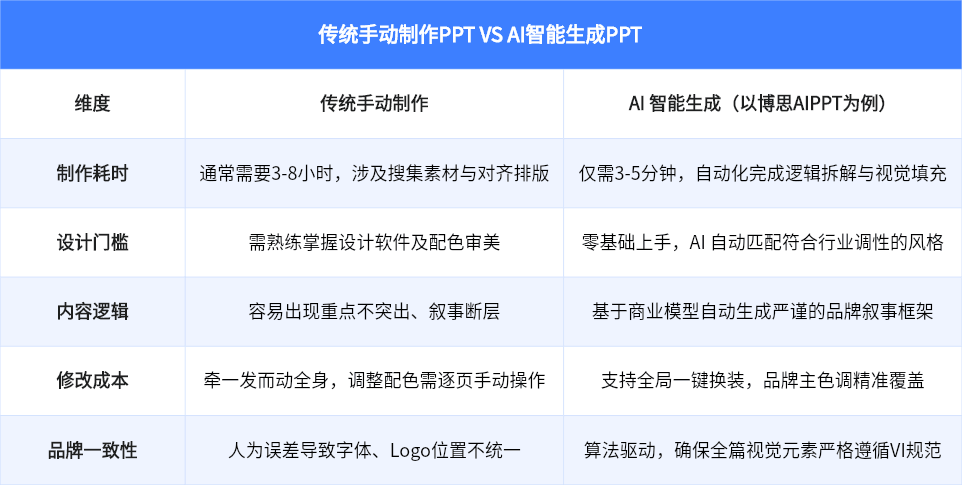 传统手动制作PPT VS AI智能生成PPT

| 维度 | 传统手动制作 | AI 智能生成（以博思AIPPT为例） |
|---|---|---|
| 制作耗时 | 通常需要3-8小时，涉及搜集素材与对齐排版 | 仅需3-5分钟，自动化完成逻辑拆解与视觉填充 |
| 设计门槛 | 需熟练掌握设计软件及配色审美 | 零基础上手，AI 自动匹配符合行业调性的风格 |
| 内容逻辑 | 容易出现重点不突出、叙事断层 | 基于商业模型自动生成严谨的品牌叙事框架 |
| 修改成本 | 牵一发而动全身，调整配色需逐页手动操作 | 支持全局一键换装，品牌主色调精准覆盖 |
| 品牌一致性 | 人为误差导致字体、Logo位置不统一 | 算法驱动，确保全篇视觉元素严格遵循VI规范 |